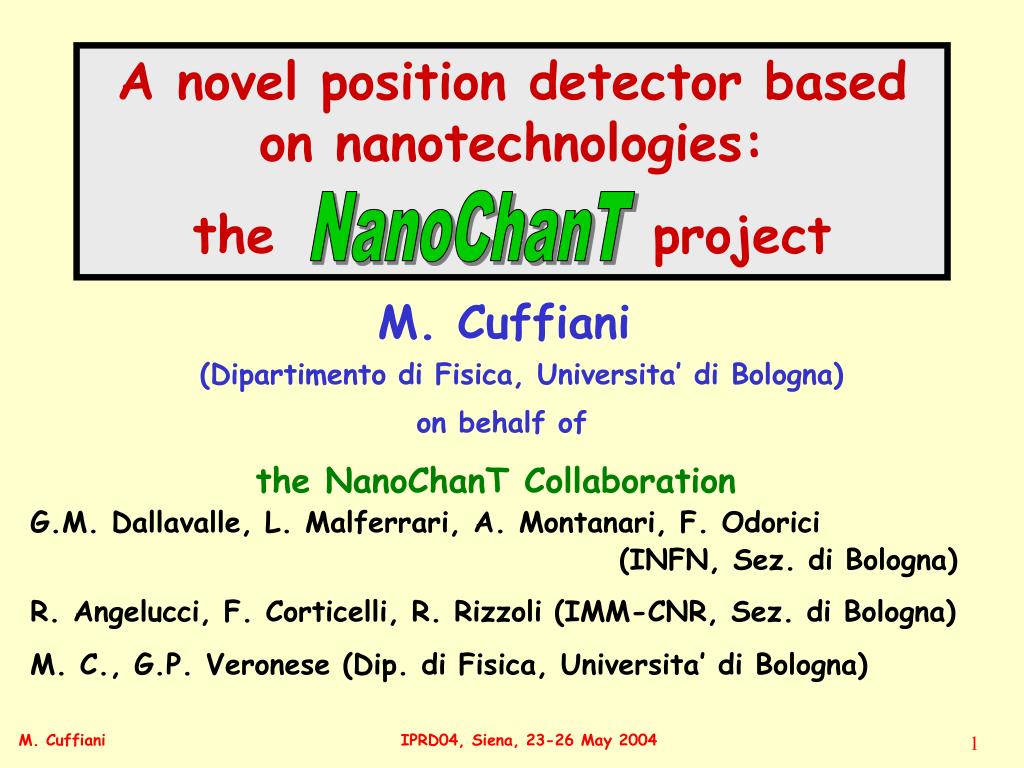 A novel position detector based on nanotechnologies:
the NanoChanT project

M. Cuffiani
(Dipartimento di Fisica, Universita' di Bologna)
on behalf of
the NanoChanT Collaboration

G.M. Dallavalle, L. Malferrari, A. Montanari, F. Odorici
(INFN, Sez. di Bologna)

R. Angelucci, F. Corticelli, R. Rizzoli (IMM-CNR, Sez. di Bologna)

M. C., G.P. Veronese (Dip. di Fisica, Universita' di Bologna)

M. Cuffiani
IPRD04, Siena, 23-26 May 2004
1